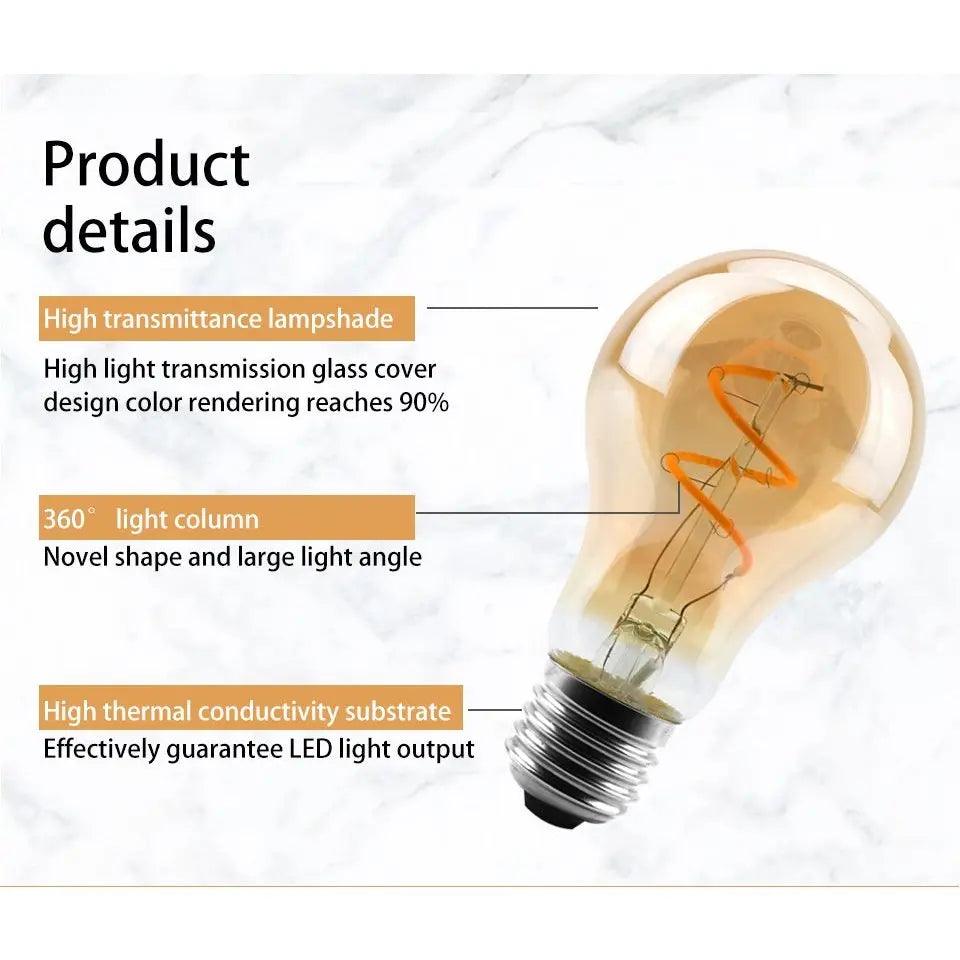 Product details

High transmittance lampshade

High light transmission glass cover design color rendering reaches 90%

360° light column

Novel shape and large light angle

High thermal conductivity substrate

Effectively guarantee LED light output